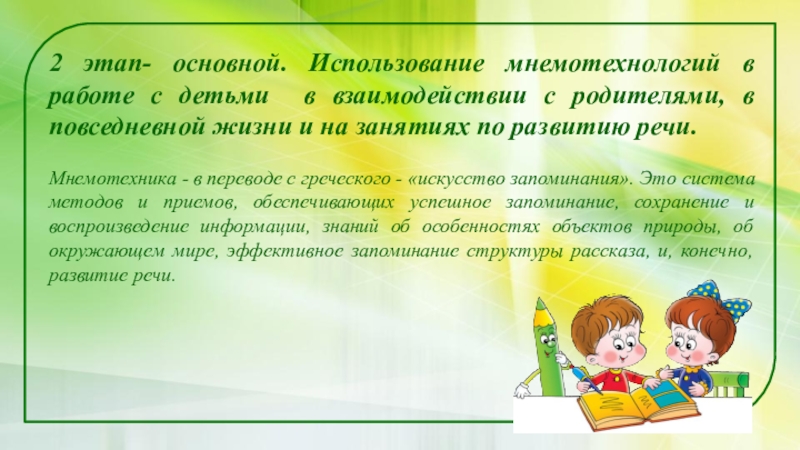 2 этап- основной. Использование мнемотехнологий в работе с детьми в взаимодействии с родителями, в повседневной жизни и на занятиях по развитию речи.

Мнемотехника - в переводе с греческого - «искусство запоминания». Это система методов и приемов, обеспечивающих успешное запоминание, сохранение и воспроизведение информации, знаний об особенностях объектов природы, об окружающем мире, эффективное запоминание структуры рассказа, и, конечно, развитие речи.